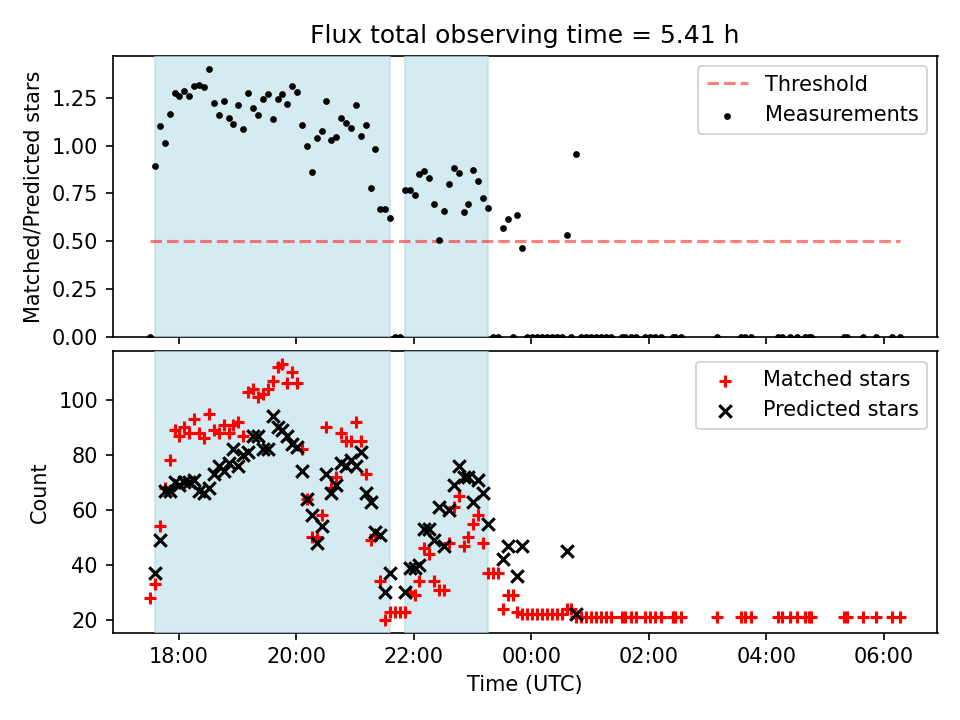 Flux total observing time = 5.41 h

Matched/Predicted stars

1.25
1.00
0.75
0.50
0.25
0.00

Threshold
Measurements

Count

100
80
60
40
20

Matched stars
Predicted stars

18:00
20:00
22:00
00:00
02:00
04:00
06:00

Time (UTC)